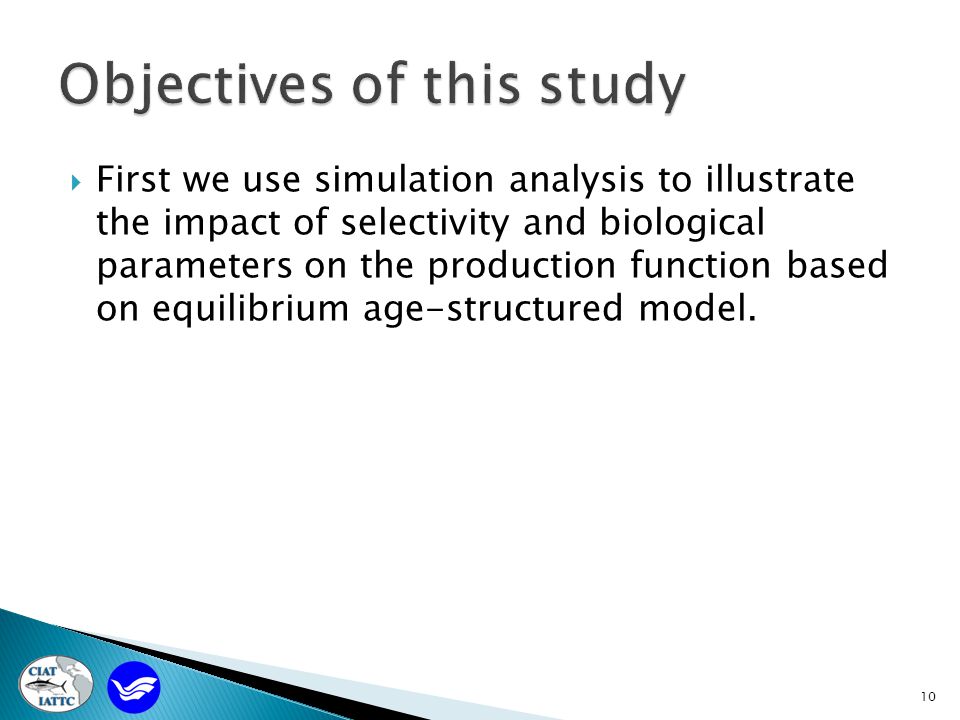 Objectives of this study

First we use simulation analysis to illustrate the impact of selectivity and biological parameters on the production function based on equilibrium age-structured model.

CIAT
IATTC

10